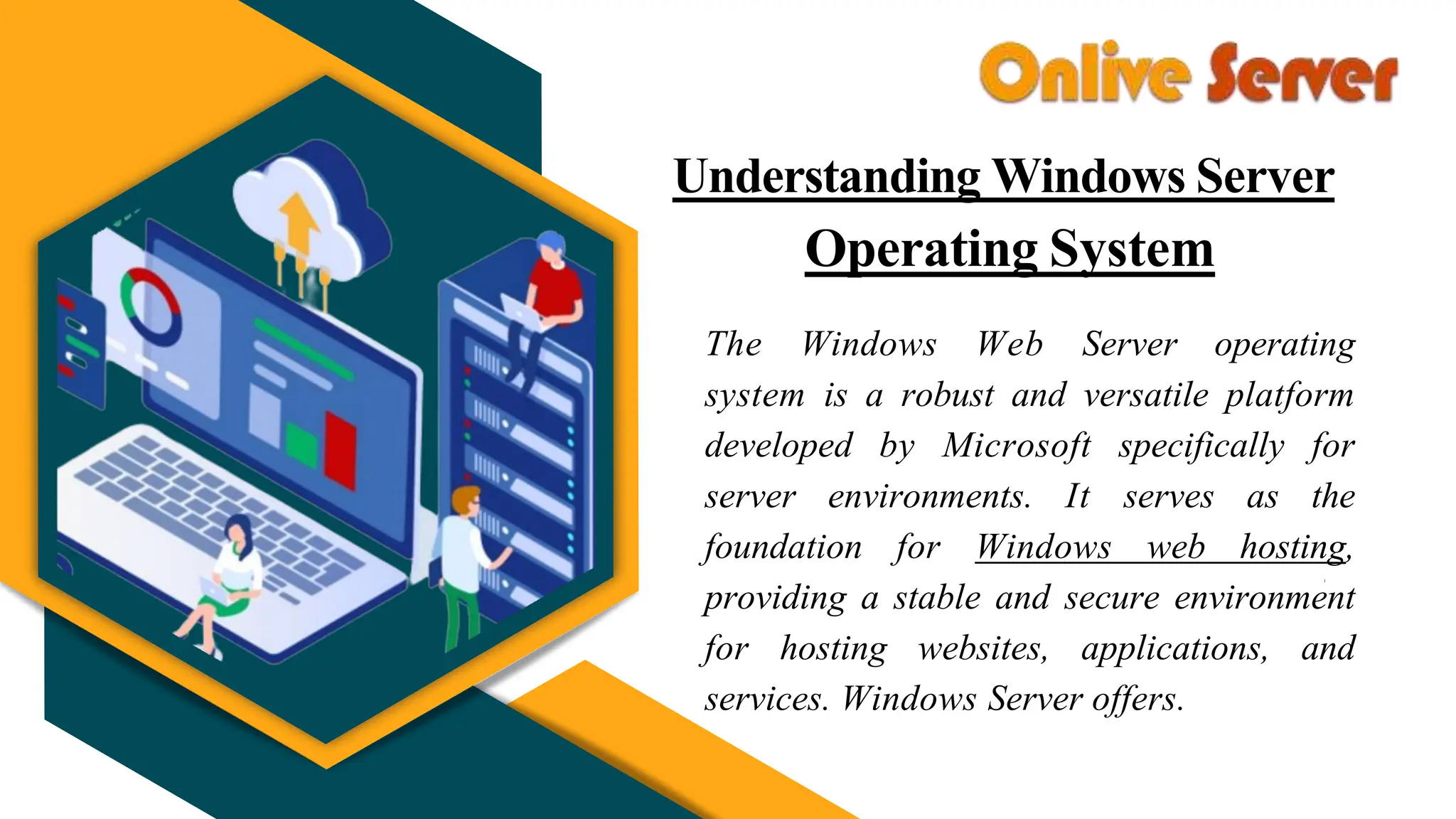 Onlive Server

Understanding Windows Server Operating System

The Windows Web Server operating system is a robust and versatile platform developed by Microsoft specifically for server environments. It serves as the foundation for Windows web hosting, providing a stable and secure environment for hosting websites, applications, and services. Windows Server offers.